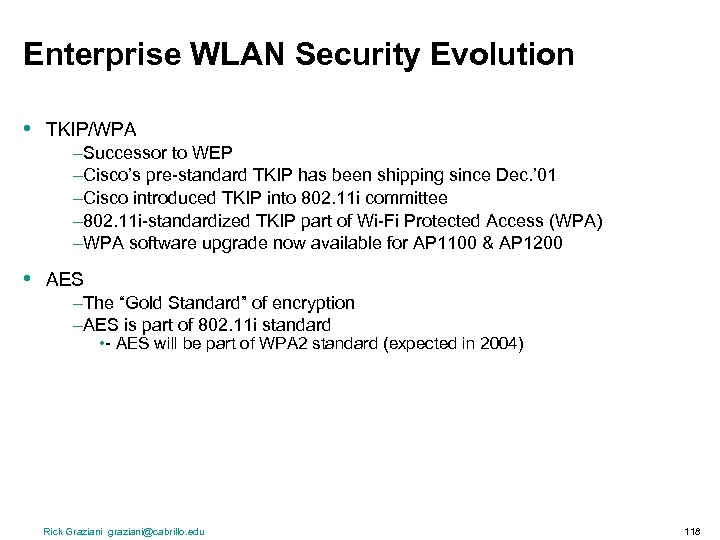 Enterprise WLAN Security Evolution

• TKIP/WPA
–Successor to WEP
–Cisco's pre-standard TKIP has been shipping since Dec.'01
–Cisco introduced TKIP into 802.11i committee
–802.11i-standardized TKIP part of Wi-Fi Protected Access (WPA)
–WPA software upgrade now available for AP1100 & AP1200

• AES
–The "Gold Standard" of encryption
–AES is part of 802.11i standard
•- AES will be part of WPA2 standard (expected in 2004)

Rick Graziani graziani@cabrillo.edu

118